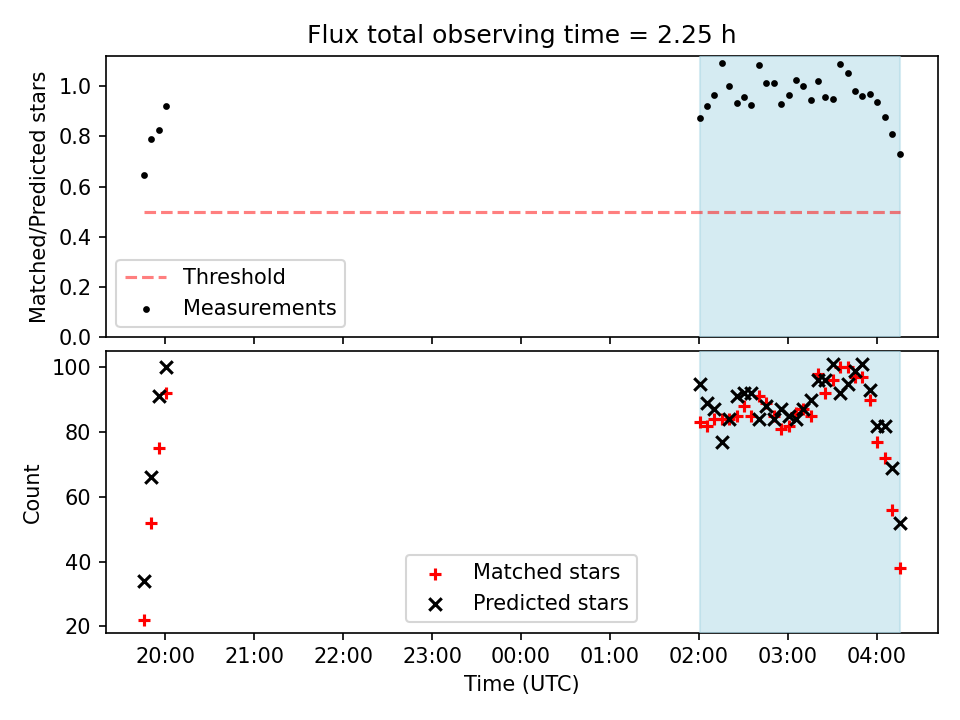 Flux total observing time = 2.25 h

Matched/Predicted stars

1.0
0.8
0.6
0.4
0.2
0.0

Threshold
Measurements

Count

100
80
60
40
20

Matched stars
Predicted stars

20:00
21:00
22:00
23:00
00:00
01:00
02:00
03:00
04:00

Time (UTC)